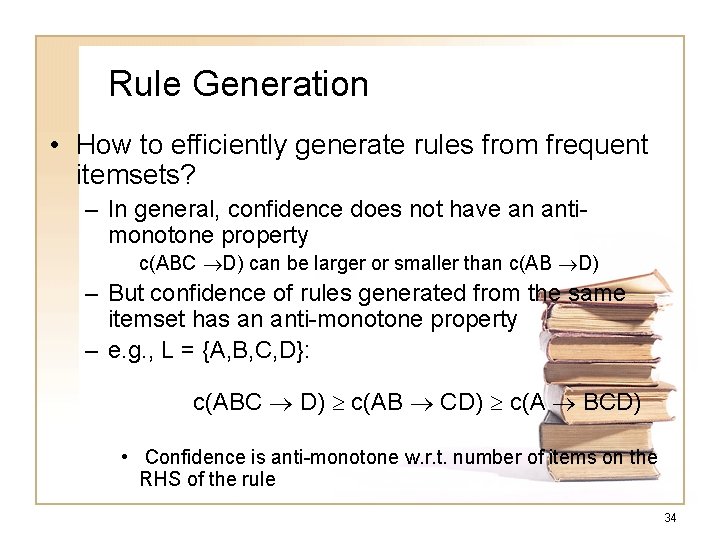 Rule Generation

• How to efficiently generate rules from frequent itemsets?

– In general, confidence does not have an anti-monotone property

$c(ABC \rightarrow D)$ can be larger or smaller than $c(AB \rightarrow D)$

– But confidence of rules generated from the same itemset has an anti-monotone property

– e.g., L = {A,B,C,D}:

$c(ABC \rightarrow D) \geq c(AB \rightarrow CD) \geq c(A \rightarrow BCD)$

• Confidence is anti-monotone w.r.t. number of items on the RHS of the rule

34